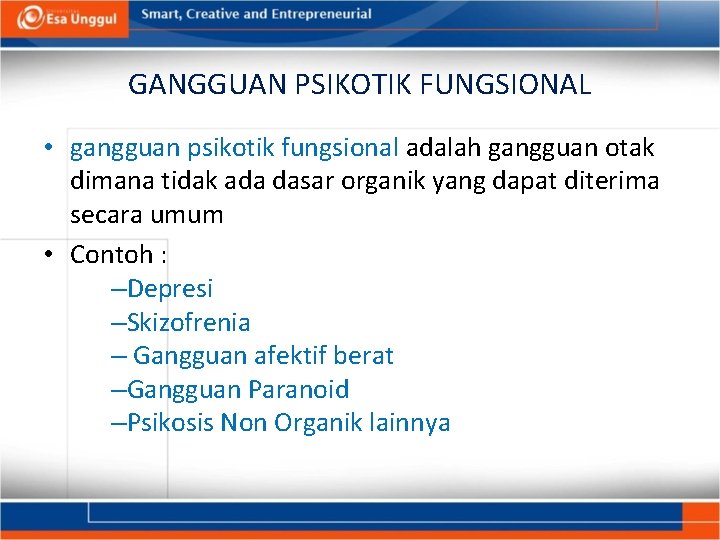 Esa Unggul
Smart, Creative and Entrepreneurial

GANGGUAN PSIKOTIK FUNGSIONAL

• gangguan psikotik fungsional adalah gangguan otak dimana tidak ada dasar organik yang dapat diterima secara umum

• Contoh :
–Depresi
–Skizofrenia
– Gangguan afektif berat
–Gangguan Paranoid
–Psikosis Non Organik lainnya